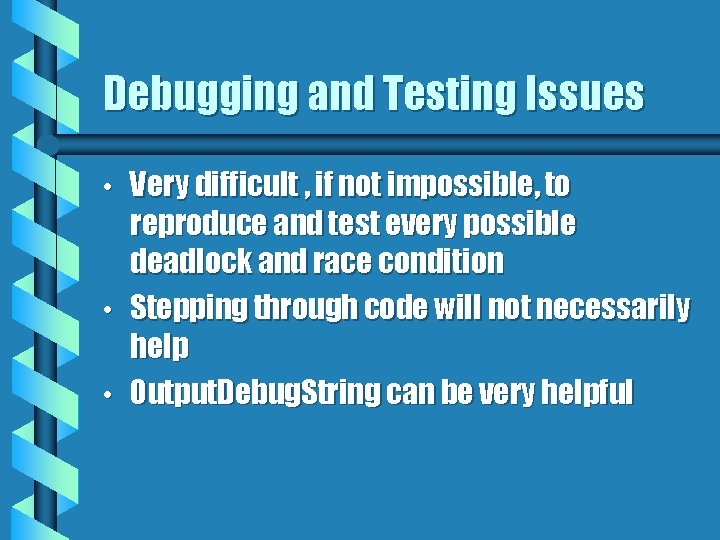 Debugging and Testing Issues

• Very difficult , if not impossible, to reproduce and test every possible deadlock and race condition

• Stepping through code will not necessarily help

• OutputDebugString can be very helpful